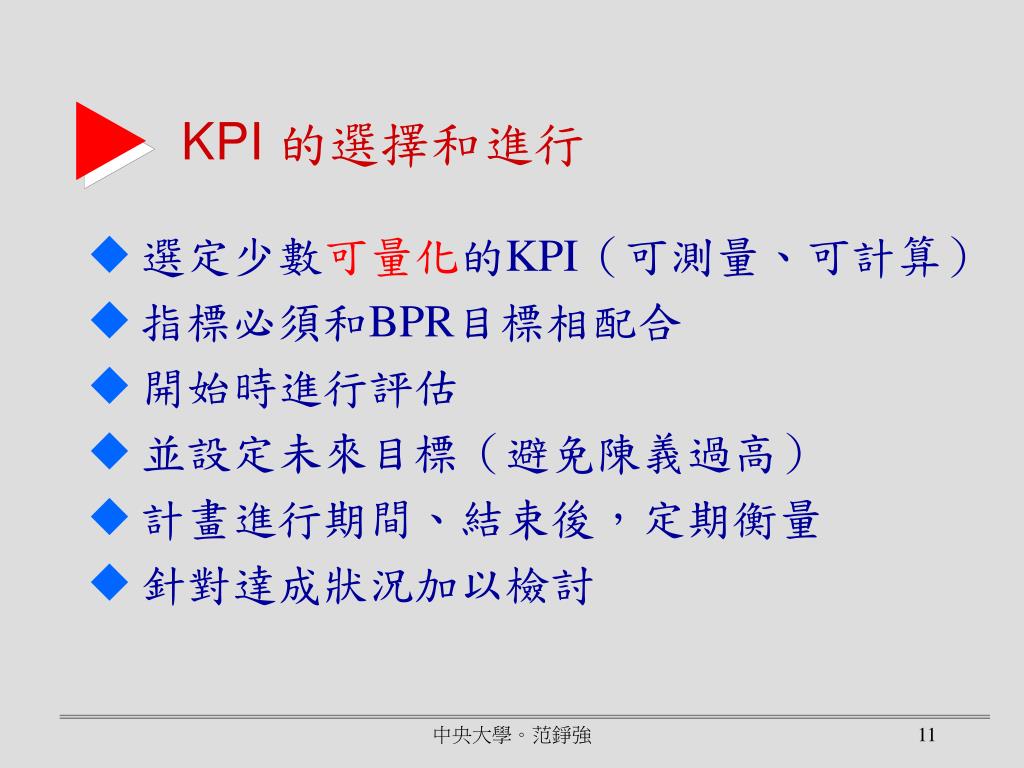 KPI 的選擇和進行

◆ 選定少數可量化的KPI（可測量、可計算）
◆ 指標必須和BPR目標相配合
◆ 開始時進行評估
◆ 並設定未來目標（避免陳義過高）
◆ 計畫進行期間、結束後，定期衡量
◆ 針對達成狀況加以檢討

中央大學。范錚強

11